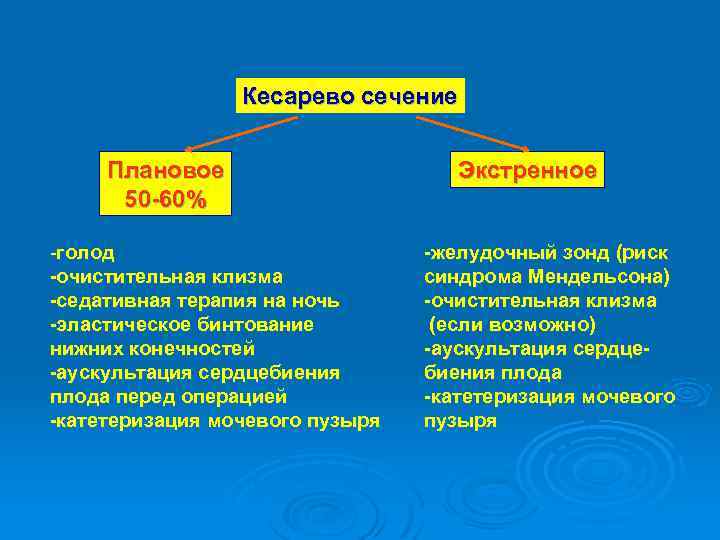 Кесарево сечение

Плановое
50-60%

Экстренное

-голод
-очистительная клизма
-седативная терапия на ночь
-эластическое бинтование нижних конечностей
-аускультация сердцебиения плода перед операцией
-катетеризация мочевого пузыря

-желудочный зонд (риск синдрома Мендельсона)
-очистительная клизма (если возможно)
-аускультация сердцебиения плода
-катетеризация мочевого пузыря